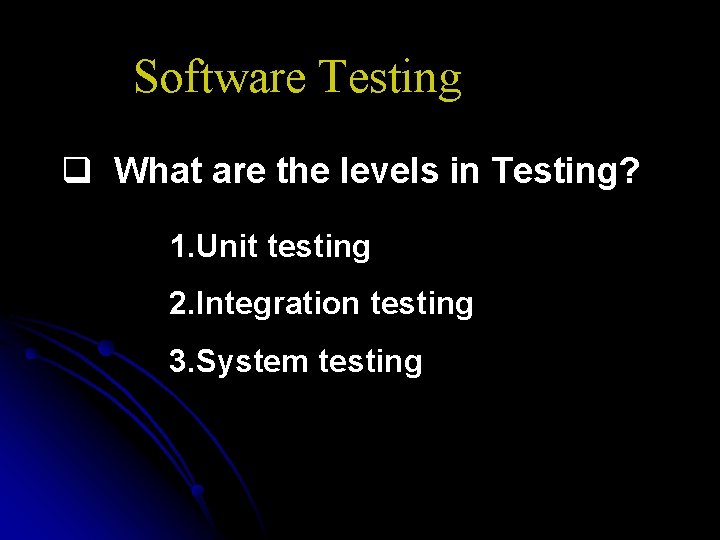 Software Testing

❑ What are the levels in Testing?

1.Unit testing

2.Integration testing

3.System testing